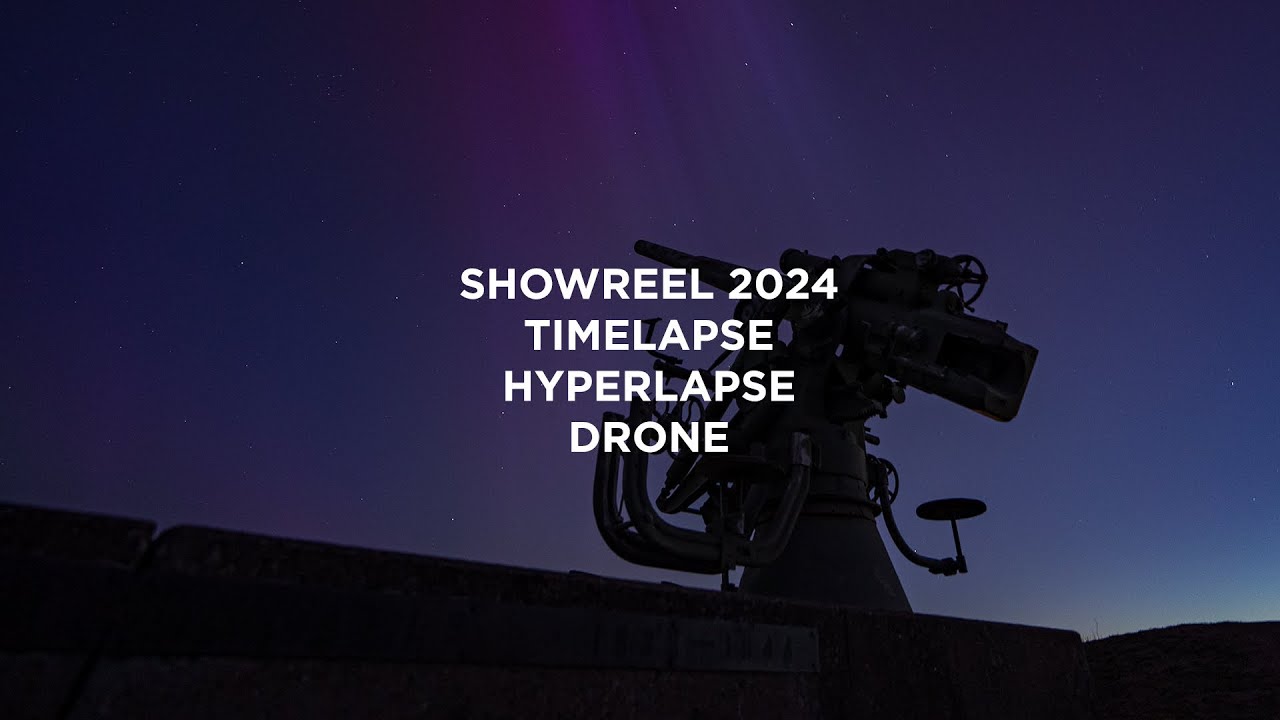 SHOWREEL 2024
TIMELAPSE
HYPERLAPSE
DRONE